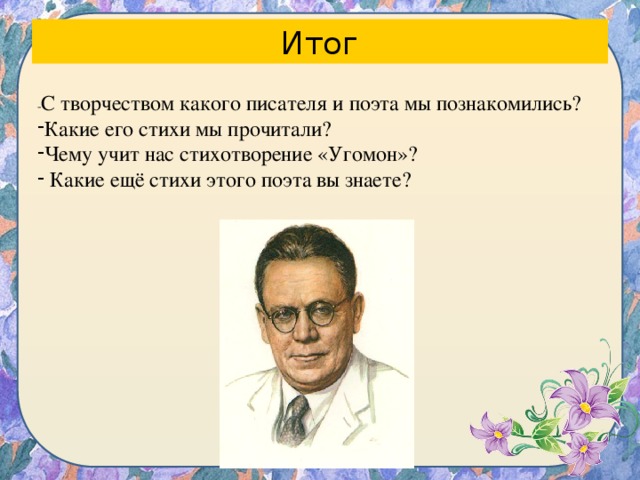 Итог

-С творчеством какого писателя и поэта мы познакомились?
-Какие его стихи мы прочитали?
-Чему учит нас стихотворение «Угомон»?
- Какие ещё стихи этого поэта вы знаете?